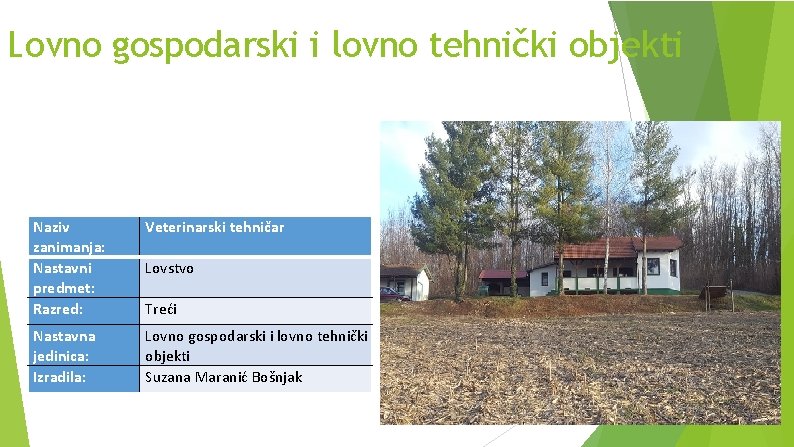 Lovno gospodarski i lovno tehnički objekti

| Naziv zanimanja: | Veterinarski tehničar |
|---|---|
| Nastavni predmet: | Lovstvo |
| Razred: | Treći |
| Nastavna jedinica: | Lovno gospodarski i lovno tehnički objekti |
| Izradila: | Suzana Maranić Bošnjak |